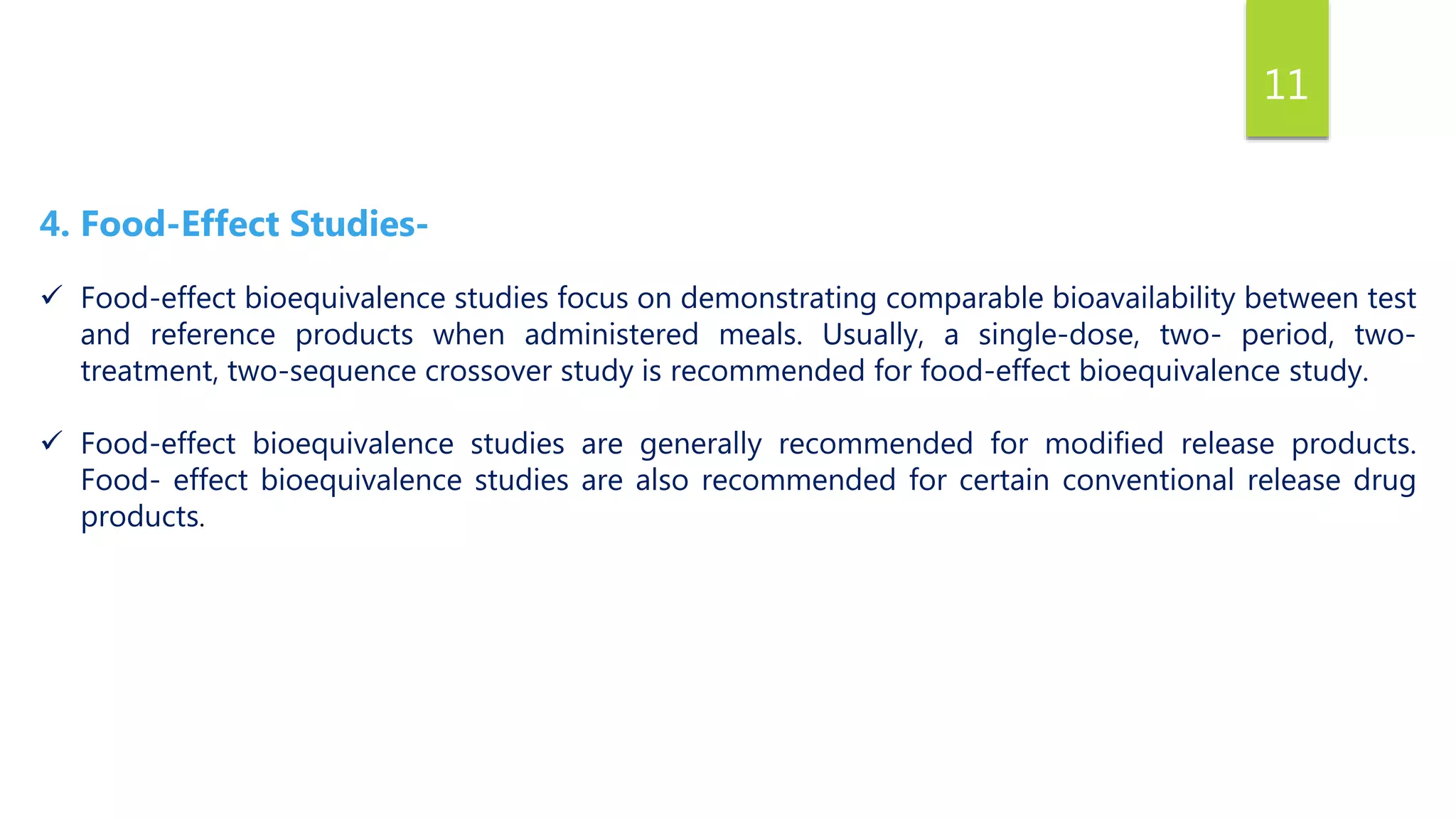 11

4. Food-Effect Studies-

✓ Food-effect bioequivalence studies focus on demonstrating comparable bioavailability between test and reference products when administered meals. Usually, a single-dose, two- period, two-treatment, two-sequence crossover study is recommended for food-effect bioequivalence study.

✓ Food-effect bioequivalence studies are generally recommended for modified release products. Food- effect bioequivalence studies are also recommended for certain conventional release drug products.